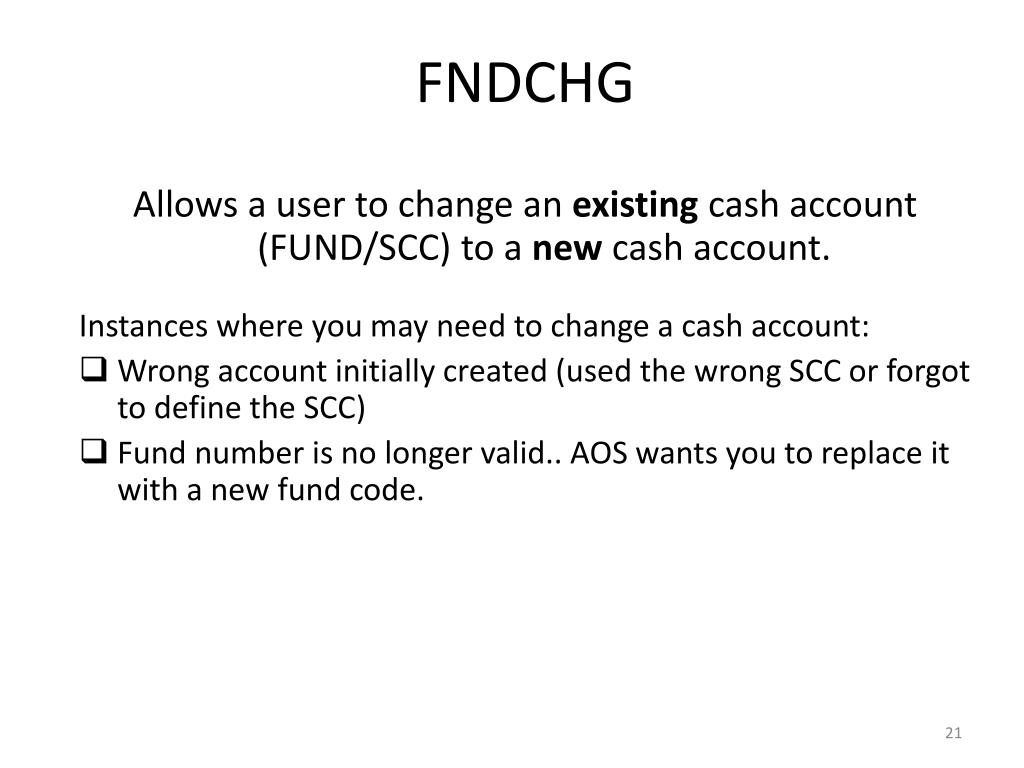 FNDCHG

Allows a user to change an existing cash account (FUND/SCC) to a new cash account.

Instances where you may need to change a cash account:
❑ Wrong account initially created (used the wrong SCC or forgot to define the SCC)
❑ Fund number is no longer valid.. AOS wants you to replace it with a new fund code.

21